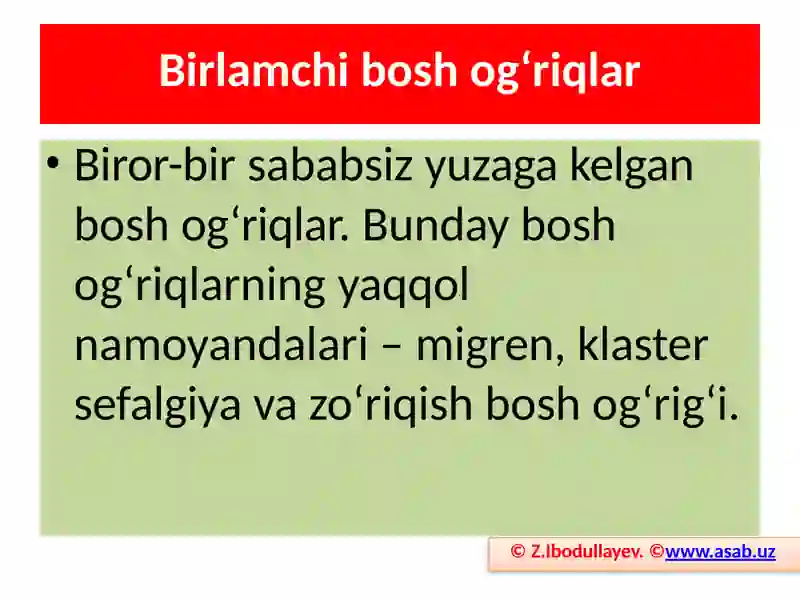 Birlamchi bosh og‘riqlar

• Biror-bir sababsiz yuzaga kelgan bosh og‘riqlar. Bunday bosh og‘riqlarning yaqqol namoyandalari – migren, klaster sefalgiya va zo‘riqish bosh og‘rig‘i.

© Z.Ibodullayev. ©www.asab.uz